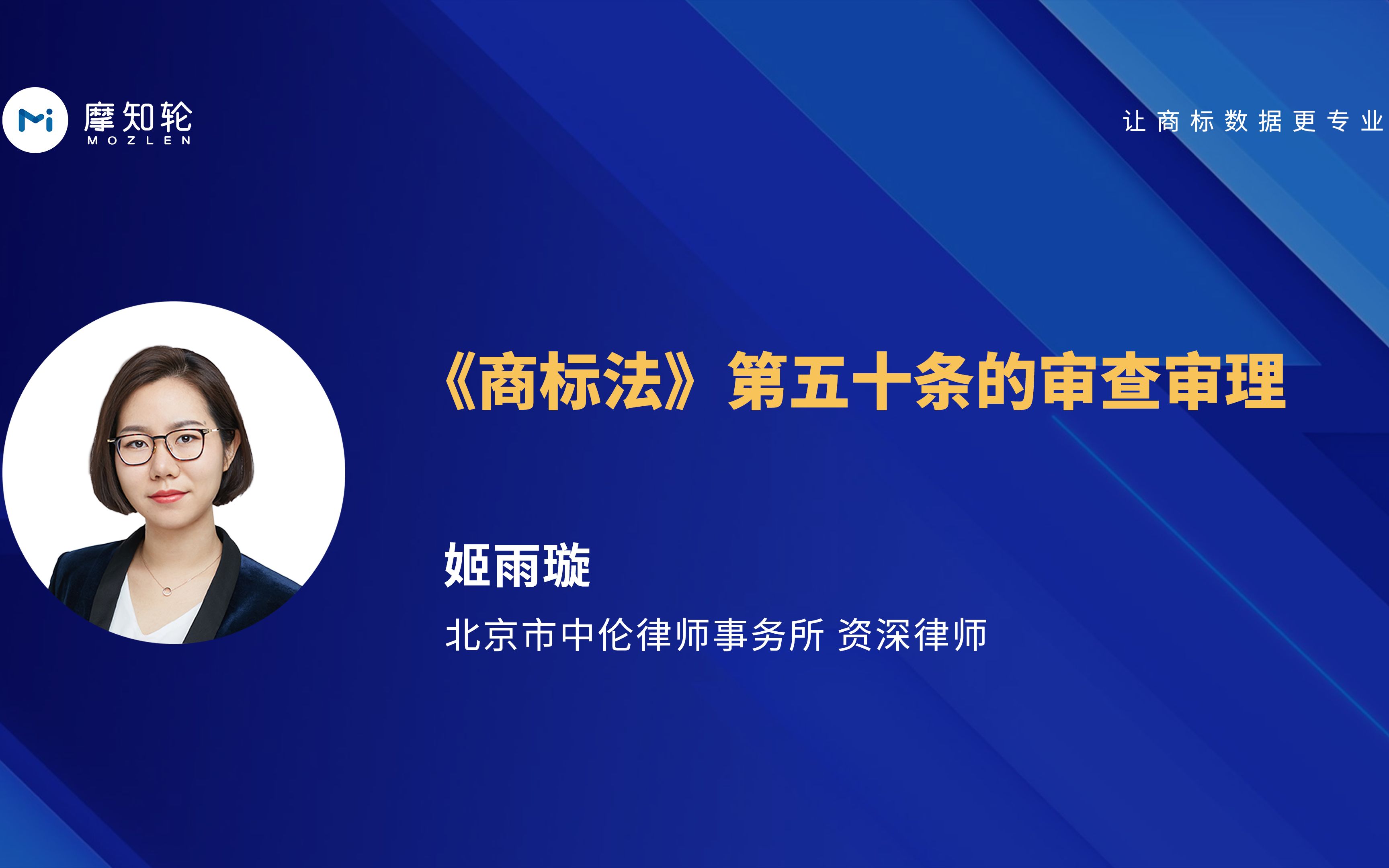 Mi 摩知轮 MOZLEN

让商标数据更专业

《商标法》第五十条的审查审理

姬雨璇

北京市中伦律师事务所 资深律师